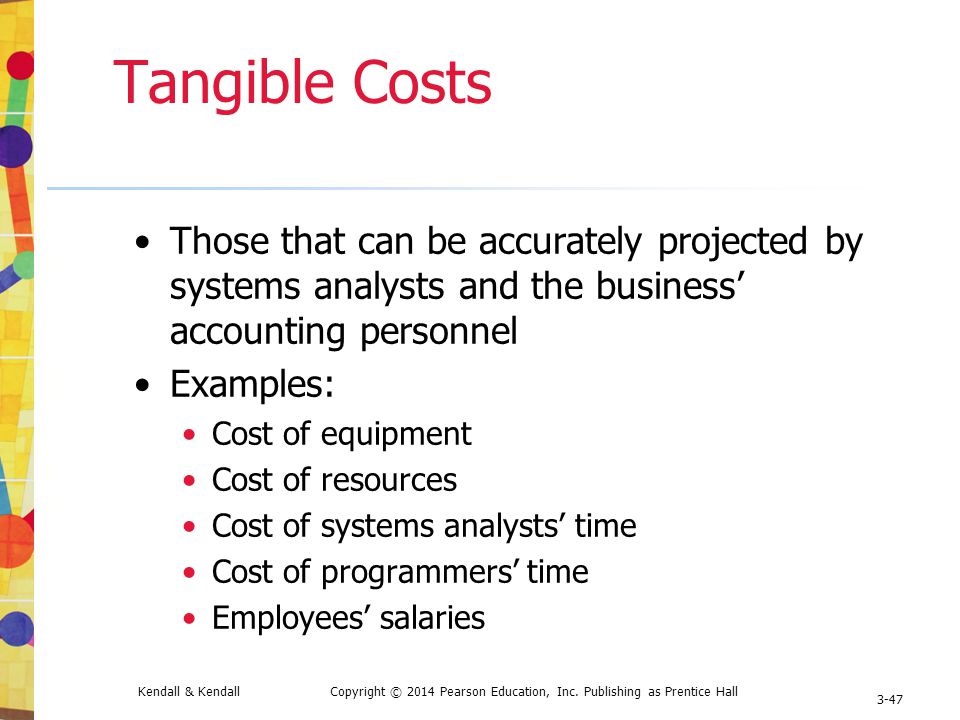 Tangible Costs

• Those that can be accurately projected by systems analysts and the business' accounting personnel
• Examples:
  • Cost of equipment
  • Cost of resources
  • Cost of systems analysts' time
  • Cost of programmers' time
  • Employees' salaries

Kendall & Kendall
Copyright © 2014 Pearson Education, Inc. Publishing as Prentice Hall
3-47